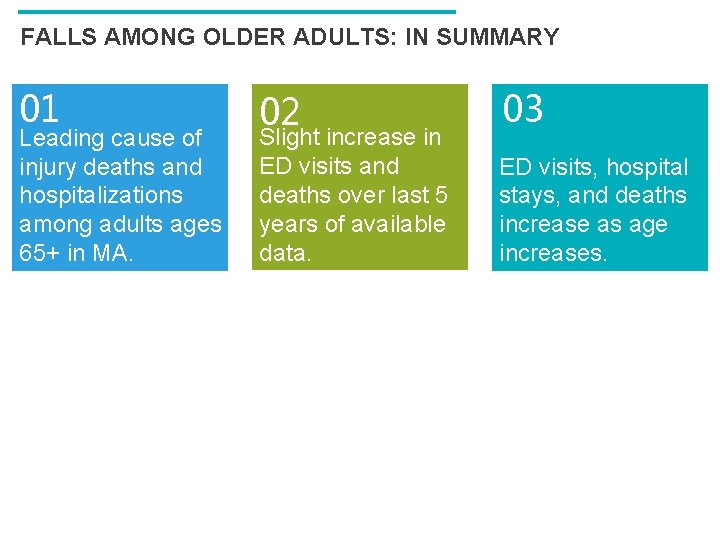 FALLS AMONG OLDER ADULTS: IN SUMMARY

01
Leading cause of injury deaths and hospitalizations among adults ages 65+ in MA.

02
Slight increase in ED visits and deaths over last 5 years of available data.

03
ED visits, hospital stays, and deaths increase as age increases.